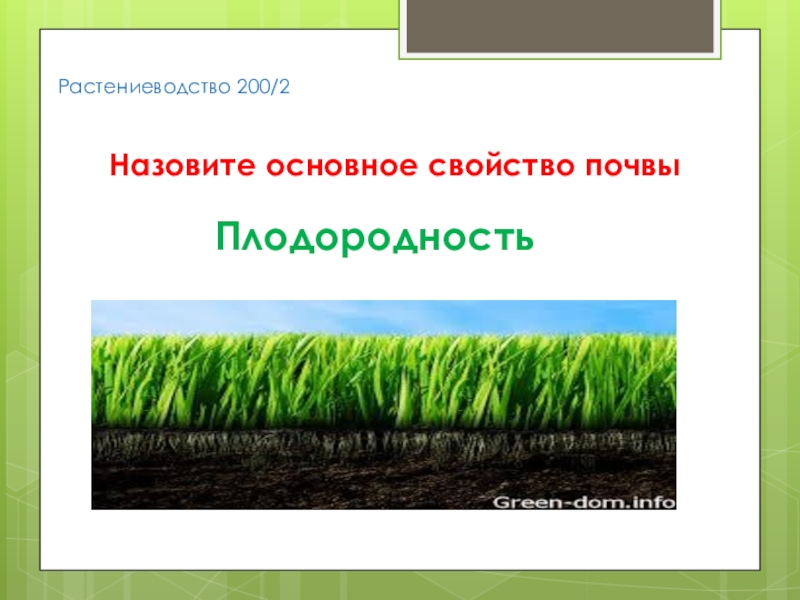 Растениеводство 200/2

Назовите основное свойство почвы

Плодородность

Green-dom.info